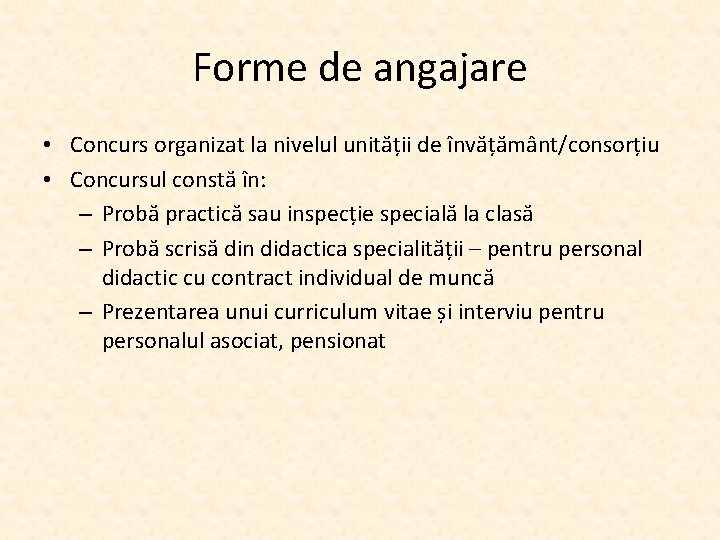 Forme de angajare

• Concurs organizat la nivelul unității de învățământ/consorțiu
• Concursul constă în:
– Probă practică sau inspecție specială la clasă
– Probă scrisă din didactica specialității – pentru personal didactic cu contract individual de muncă
– Prezentarea unui curriculum vitae și interviu pentru personalul asociat, pensionat